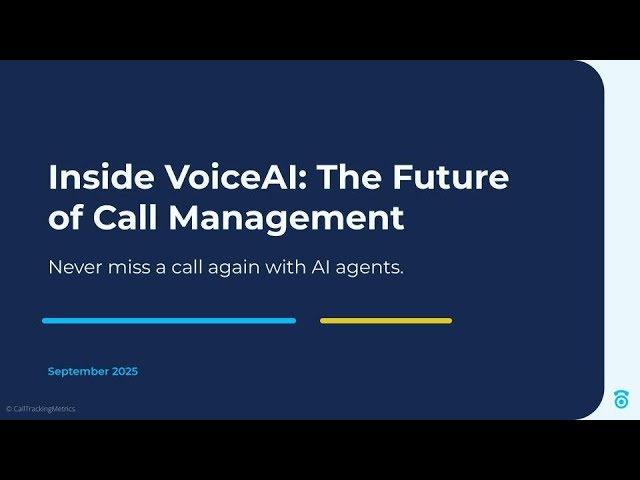 Inside VoiceAI: The Future of Call Management

Never miss a call again with AI agents.

September 2025

© CallTrackingMetrics